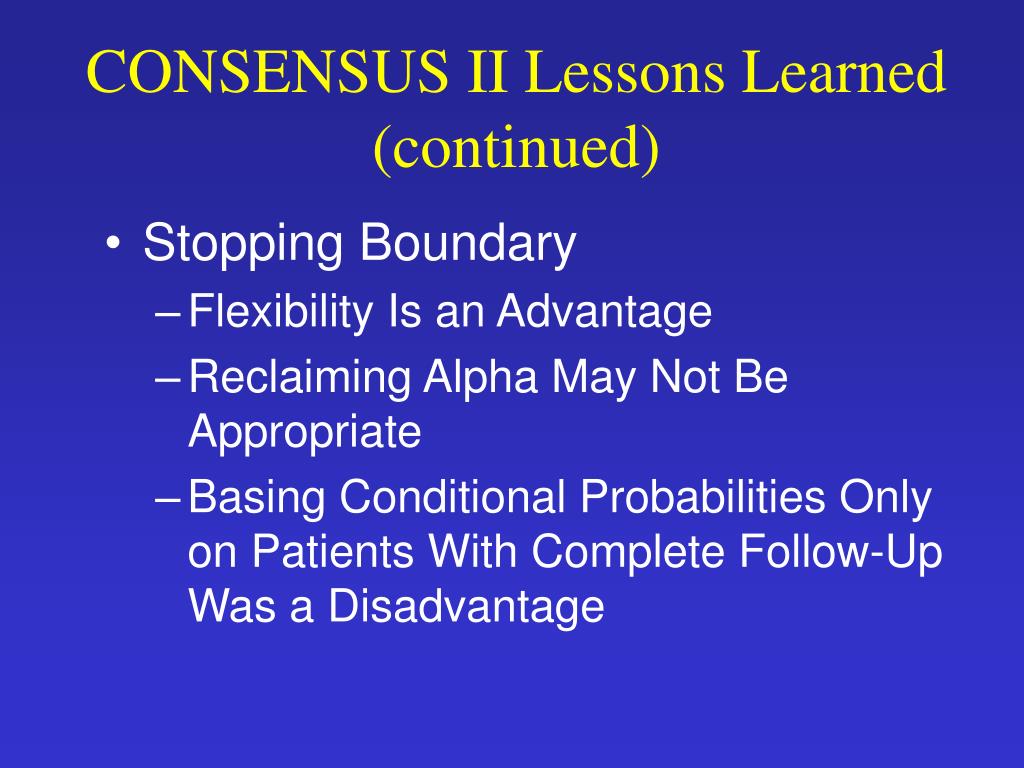 CONSENSUS II Lessons Learned (continued)

• Stopping Boundary
– Flexibility Is an Advantage
– Reclaiming Alpha May Not Be Appropriate
– Basing Conditional Probabilities Only on Patients With Complete Follow-Up Was a Disadvantage